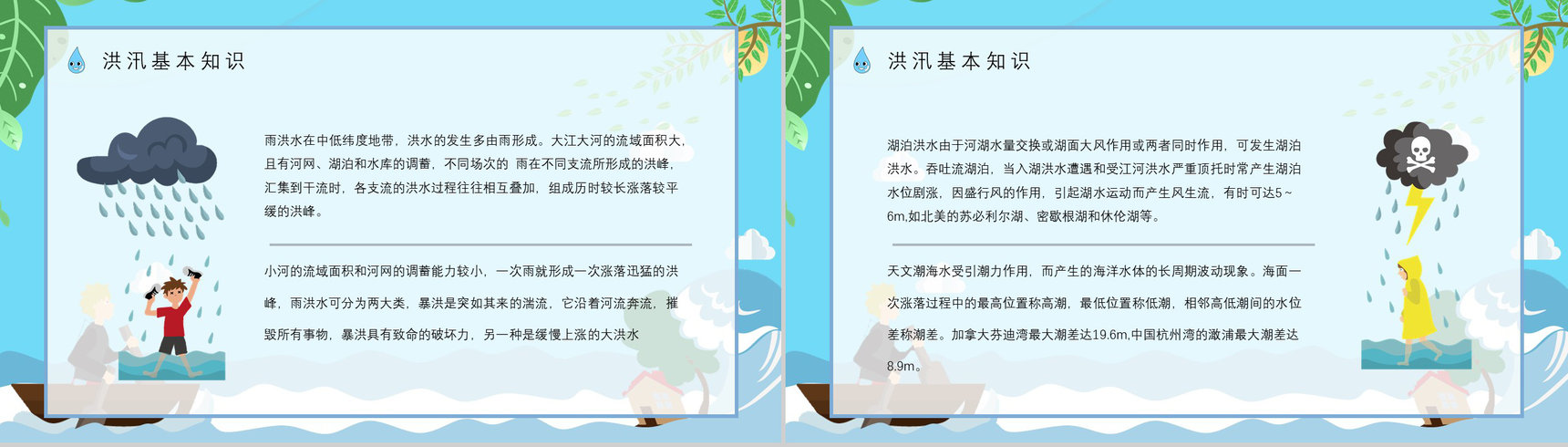 洪汛基本知识

雨洪水在中低纬度地带，洪水的发生多由雨形成。大江大河的流域面积大，且有河网、湖泊和水库的调蓄，不同场次的 雨在不同支流所形成的洪峰，汇集到干流时，各支流的洪水过程往往相互叠加，组成历时较长涨落较平缓的洪峰。

小河的流域面积和河网的调蓄能力较小，一次雨就形成一次涨落迅猛的洪峰，雨洪水可分为两大类，暴洪是突如其来的湍流，它沿着河流奔流，摧毁所有事物，暴洪具有致命的破坏力，另一种是缓慢上涨的大洪水

洪汛基本知识

湖泊洪水由于河湖水量交换或湖面大风作用或两者同时作用，可发生湖泊洪水。吞吐流湖泊，当入湖洪水遭遇和受江河洪水严重顶托时常产生湖泊水位剧涨，因盛行风的作用，引起湖水运动而产生风生流，有时可达5～6m,如北美的苏必利尔湖、密歇根湖和休伦湖等。

天文潮海水受引潮力作用，而产生的海洋水体的长周期波动现象。海面一次涨落过程中的最高位置称高潮，最低位置称低潮，相邻高低潮间的水位差称潮差。加拿大芬迪湾最大潮差达19.6m,中国杭州湾的澉浦最大潮差达8.9m。